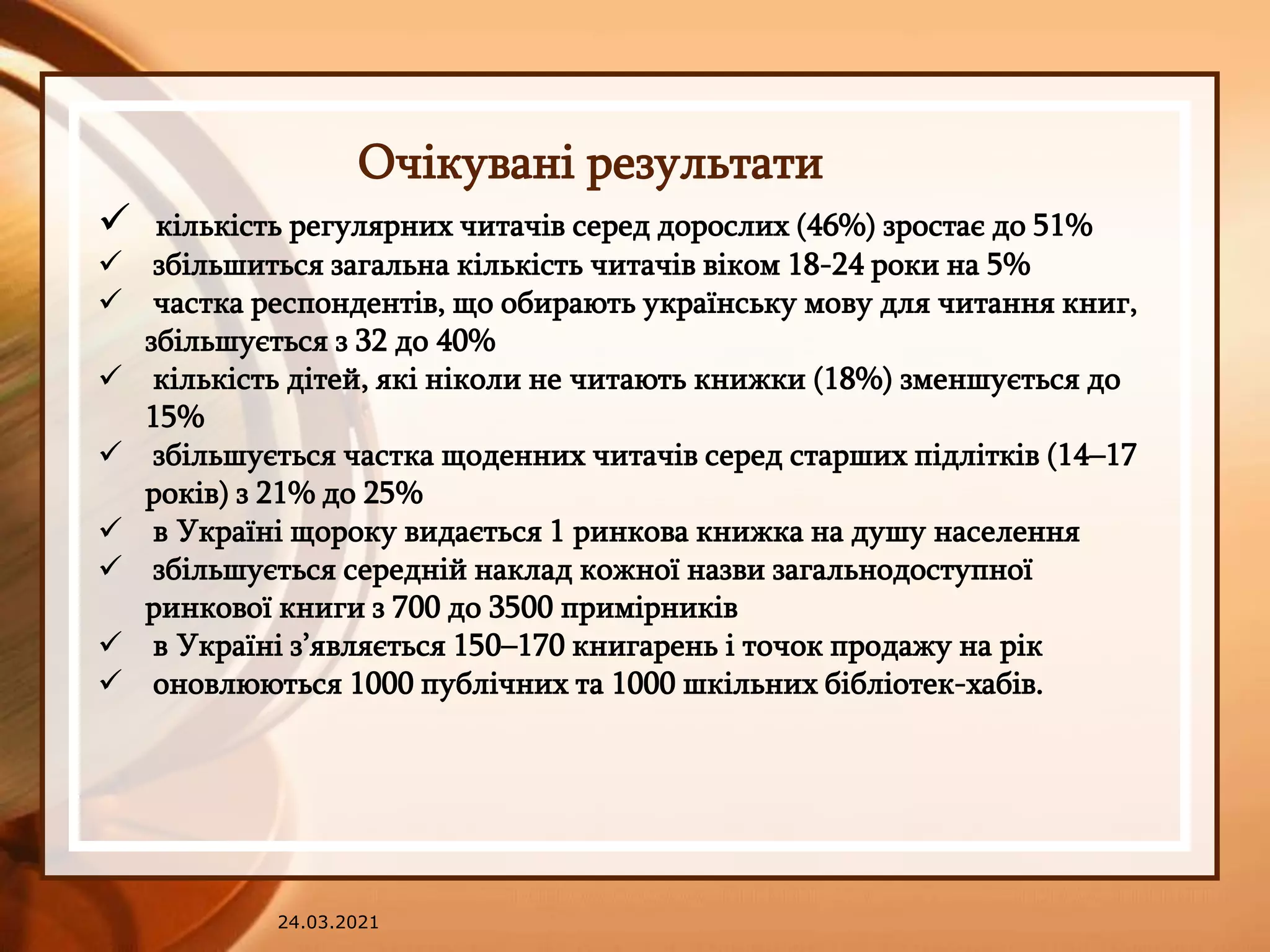 Очікувані результати

✓ кількість регулярних читачів серед дорослих (46%) зростає до 51%

✓ збільшиться загальна кількість читачів віком 18-24 роки на 5%

✓ частка респондентів, що обирають українську мову для читання книг, збільшується з 32 до 40%

✓ кількість дітей, які ніколи не читають книжки (18%) зменшується до 15%

✓ збільшується частка щоденних читачів серед старших підлітків (14–17 років) з 21% до 25%

✓ в Україні щороку видається 1 ринкова книжка на душу населення

✓ збільшується середній наклад кожної назви загальнодоступної ринкової книги з 700 до 3500 примірників

✓ в Україні з'являється 150–170 книгарень і точок продажу на рік

✓ оновлюються 1000 публічних та 1000 шкільних бібліотек-хабів.

24.03.2021